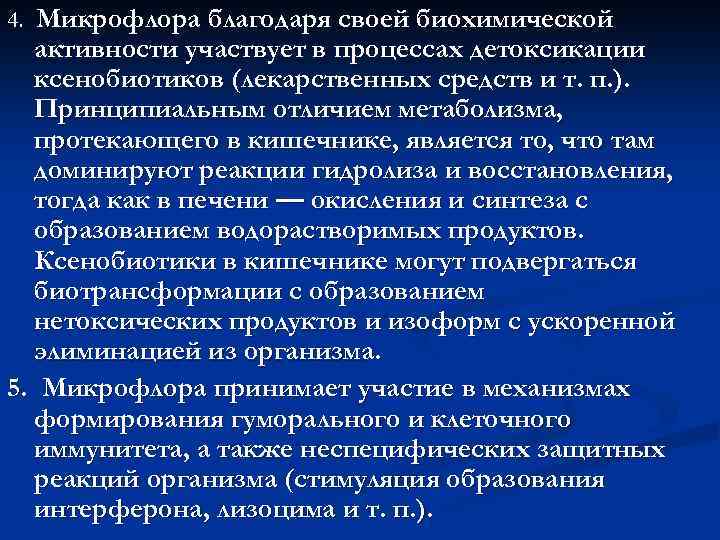 4. Микрофлора благодаря своей биохимической активности участвует в процессах детоксикации ксенобиотиков (лекарственных средств и т. п.). Принципиальным отличием метаболизма, протекающего в кишечнике, является то, что там доминируют реакции гидролиза и восстановления, тогда как в печени — окисления и синтеза с образованием водорастворимых продуктов. Ксенобиотики в кишечнике могут подвергаться биотрансформации с образованием нетоксических продуктов и изоформ с ускоренной элиминацией из организма.

5. Микрофлора принимает участие в механизмах формирования гуморального и клеточного иммунитета, а также неспецифических защитных реакций организма (стимуляция образования интерферона, лизоцима и т. п.).